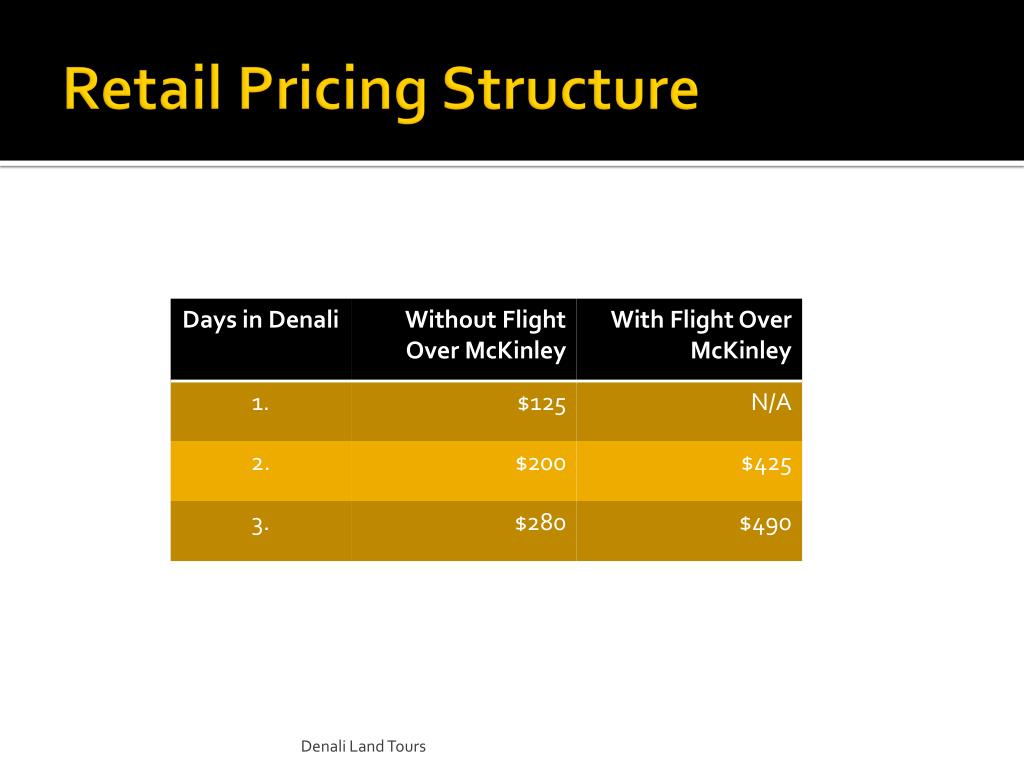 Retail Pricing Structure

| Days in Denali | Without Flight Over McKinley | With Flight Over McKinley |
|---|---|---|
| 1. | \$125 | N/A |
| 2. | \$200 | \$425 |
| 3. | \$280 | \$490 |

Denali Land Tours